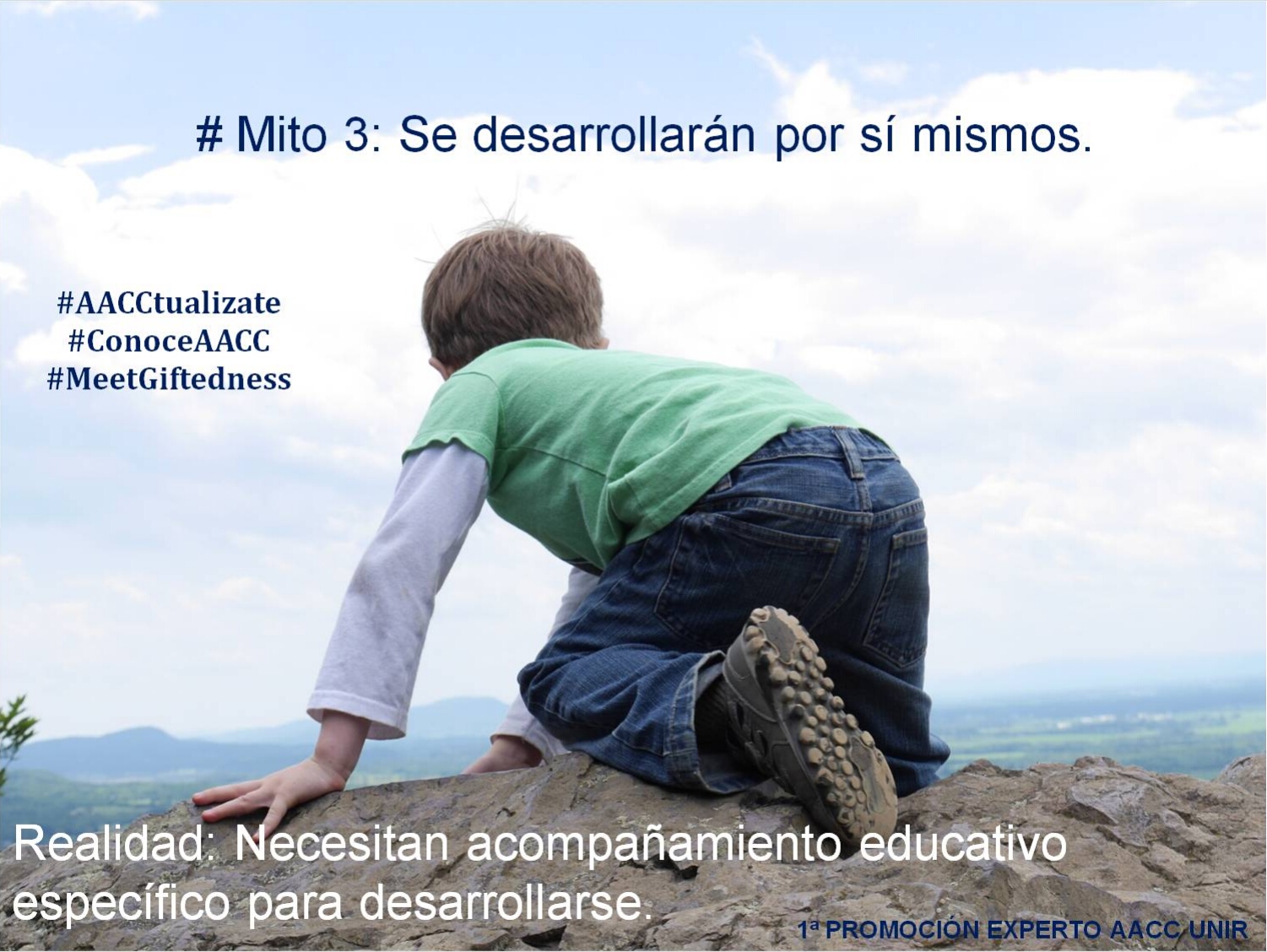 # Mito 3: Se desarrollarán por sí mismos.

#AACCtualizate
#ConoceAACC
#MeetGiftedness

Realidad: Necesitan acompañamiento educativo específico para desarrollarse.

1ª PROMOCIÓN EXPERTO AACC UNIR